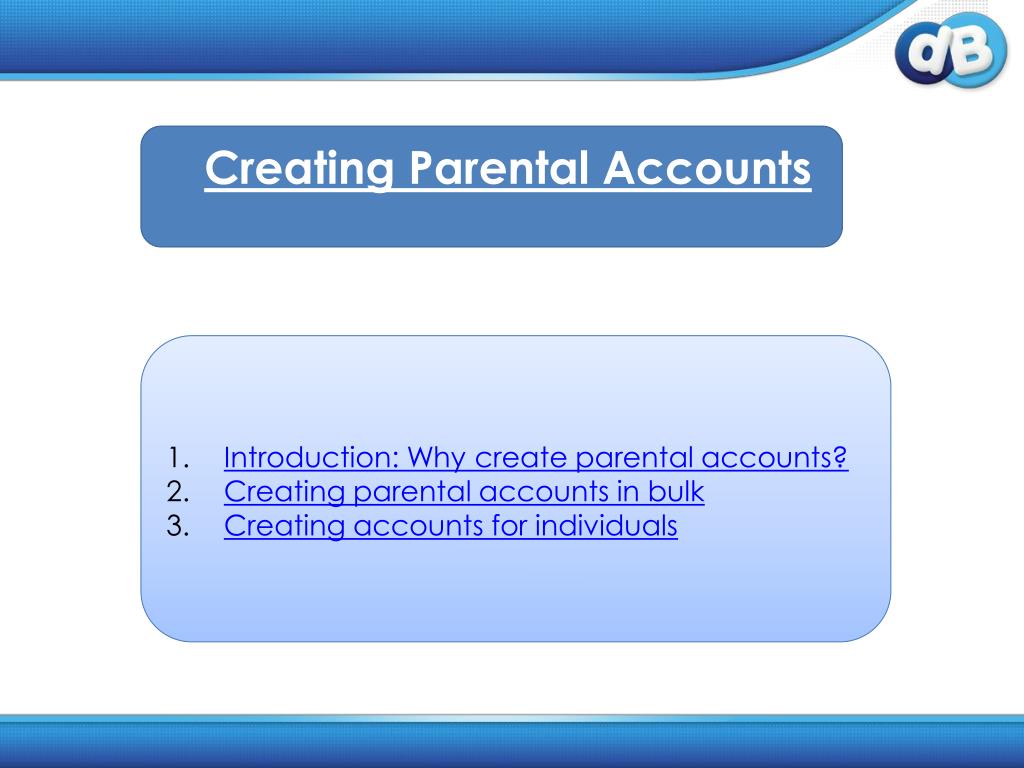 dB

Creating Parental Accounts

1. Introduction: Why create parental accounts?
2. Creating parental accounts in bulk
3. Creating accounts for individuals